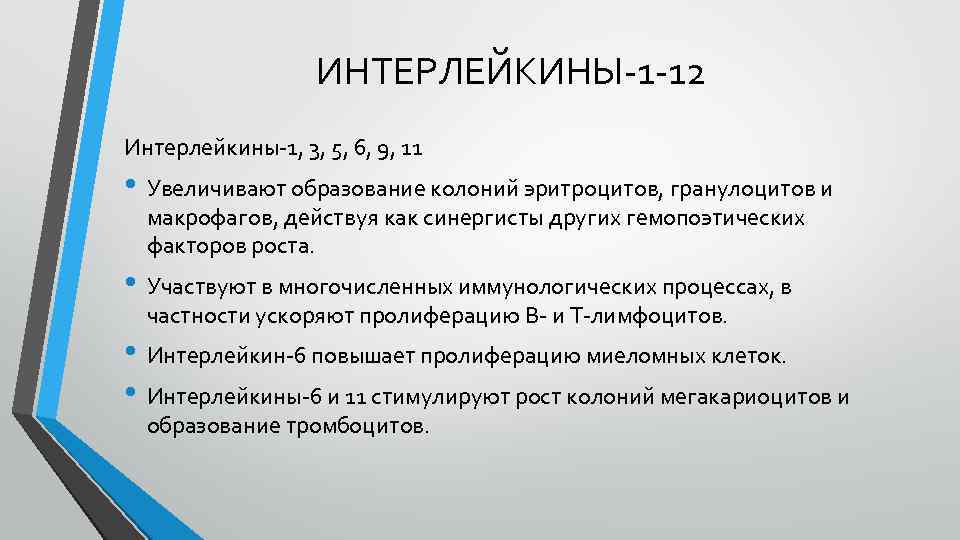 ИНТЕРЛЕЙКИНЫ-1-12

Интерлейкины-1, 3, 5, 6, 9, 11

• Увеличивают образование колоний эритроцитов, гранулоцитов и макрофагов, действуя как синергисты других гемопоэтических факторов роста.

• Участвуют в многочисленных иммунологических процессах, в частности ускоряют пролиферацию В- и Т-лимфоцитов.

• Интерлейкин-6 повышает пролиферацию миеломных клеток.

• Интерлейкины-6 и 11 стимулируют рост колоний мегакариоцитов и образование тромбоцитов.